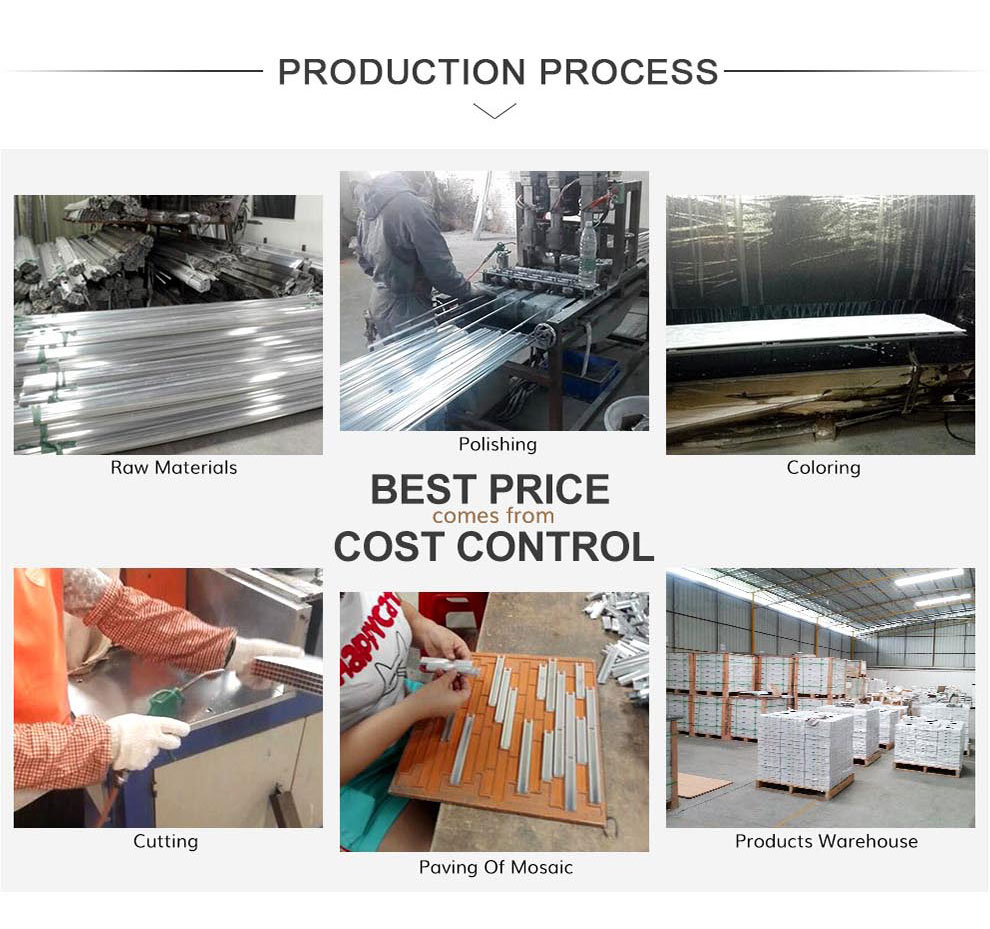 PRODUCTION PROCESS

Raw Materials

Polishing

Coloring

BEST PRICE
comes from
COST CONTROL

Cutting

Paving Of Mosaic

Products Warehouse